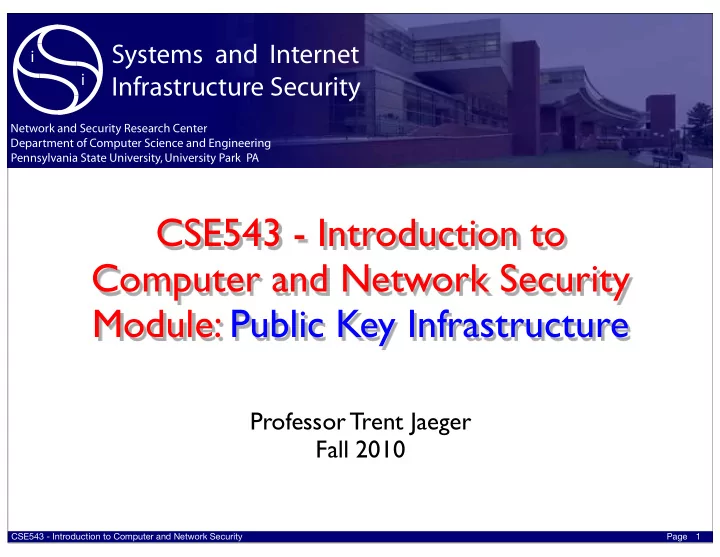 i
i
Systems and Internet Infrastructure Security

Network and Security Research Center
Department of Computer Science and Engineering
Pennsylvania State University, University Park PA

CSE543 - Introduction to Computer and Network Security
Module: Public Key Infrastructure

Professor Trent Jaeger
Fall 2010

CSE543 - Introduction to Computer and Network Security
Page 1